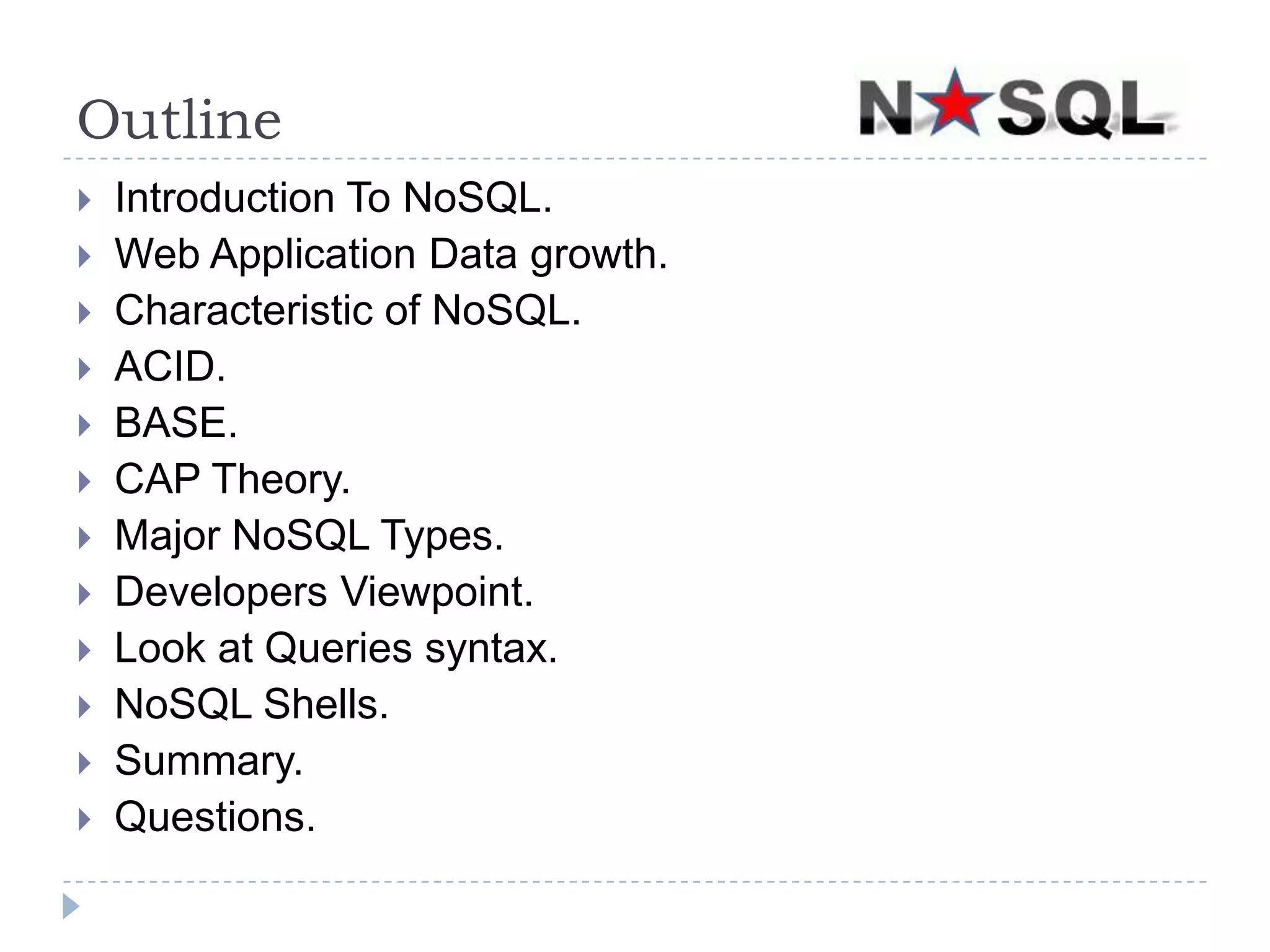 Outline

N★SQL

Introduction To NoSQL.
Web Application Data growth.
Characteristic of NoSQL.
ACID.
BASE.
CAP Theory.
Major NoSQL Types.
Developers Viewpoint.
Look at Queries syntax.
NoSQL Shells.
Summary.
Questions.